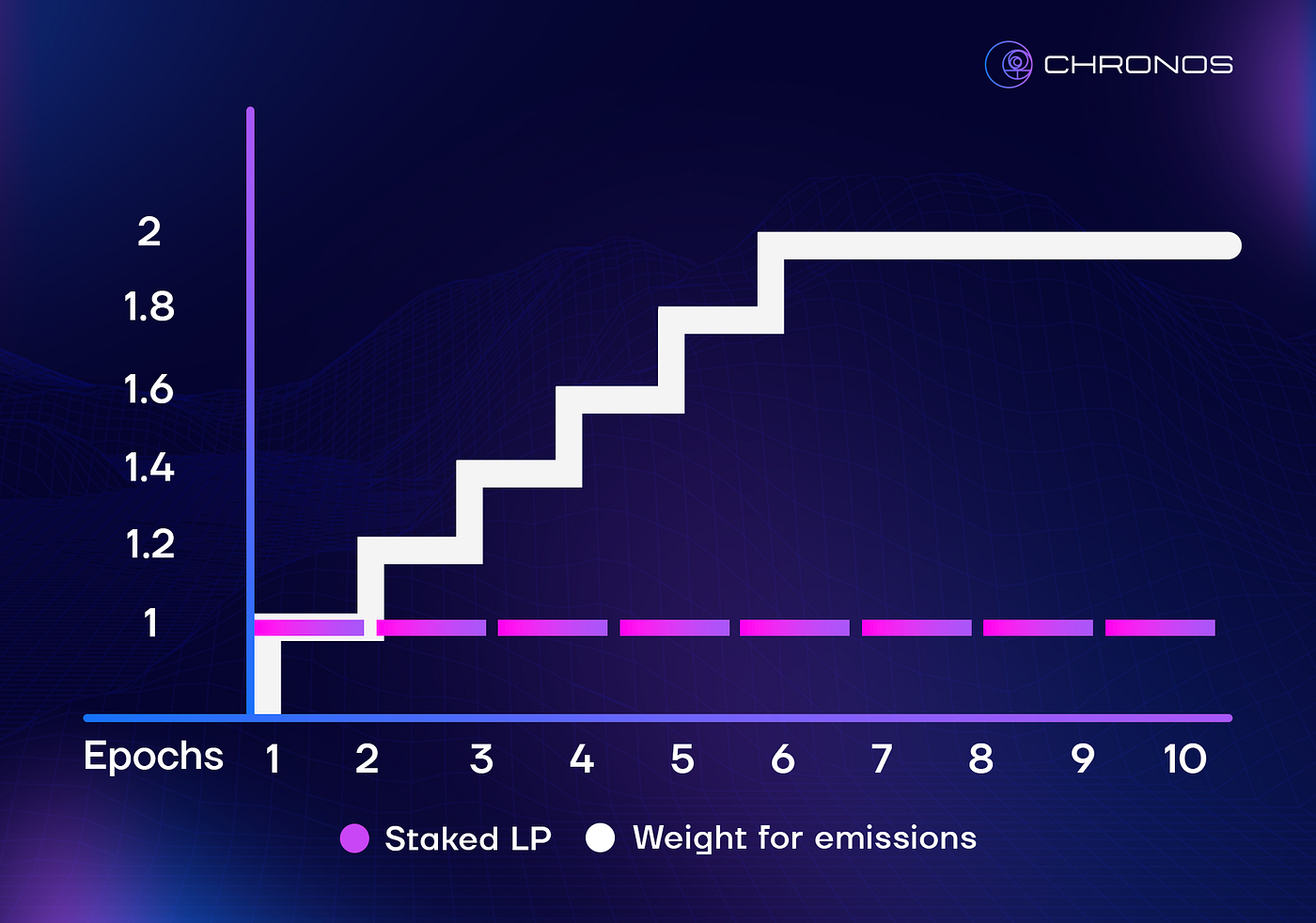 CHRONOS

2
1.8
1.6
1.4
1.2
1

Epochs 1 2 3 4 5 6 7 8 9 10

Staked LP Weight for emissions